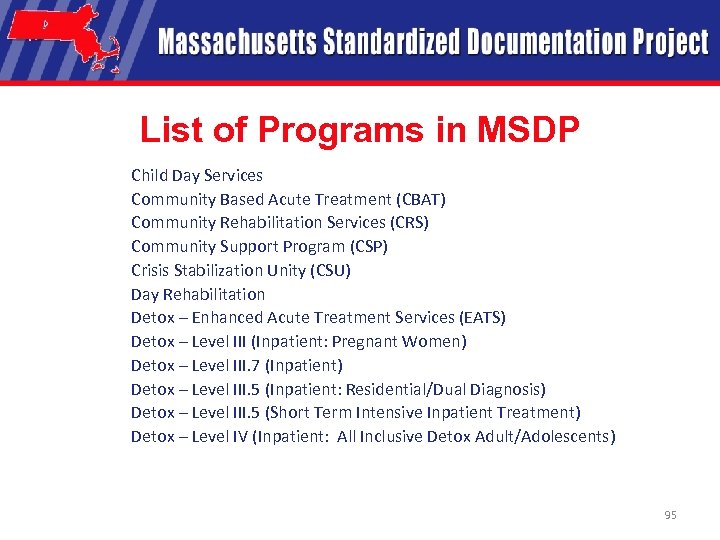 Massachusetts Standardized Documentation Project

List of Programs in MSDP

Child Day Services
Community Based Acute Treatment (CBAT)
Community Rehabilitation Services (CRS)
Community Support Program (CSP)
Crisis Stabilization Unity (CSU)
Day Rehabilitation
Detox – Enhanced Acute Treatment Services (EATS)
Detox – Level III (Inpatient: Pregnant Women)
Detox – Level III.7 (Inpatient)
Detox – Level III.5 (Inpatient: Residential/Dual Diagnosis)
Detox – Level III.5 (Short Term Intensive Inpatient Treatment)
Detox – Level IV (Inpatient: All Inclusive Detox Adult/Adolescents)

95